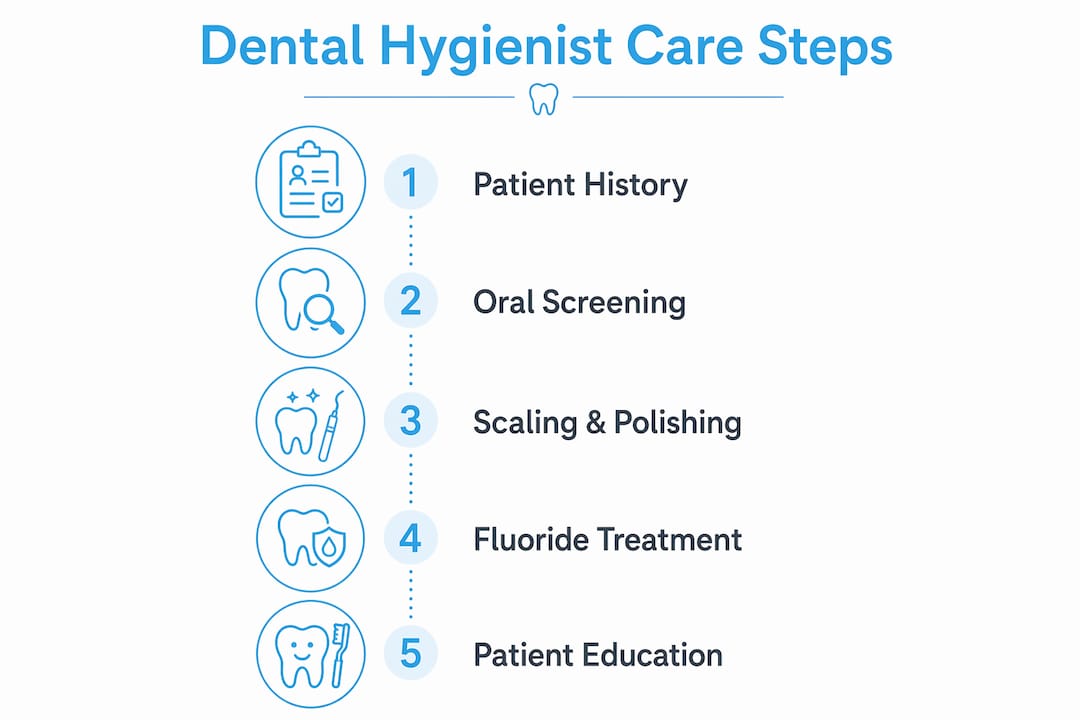 Dental Hygienist Care Steps

1 Patient History

2 Oral Screening

3 Scaling & Polishing

4 Fluoride Treatment

5 Patient Education